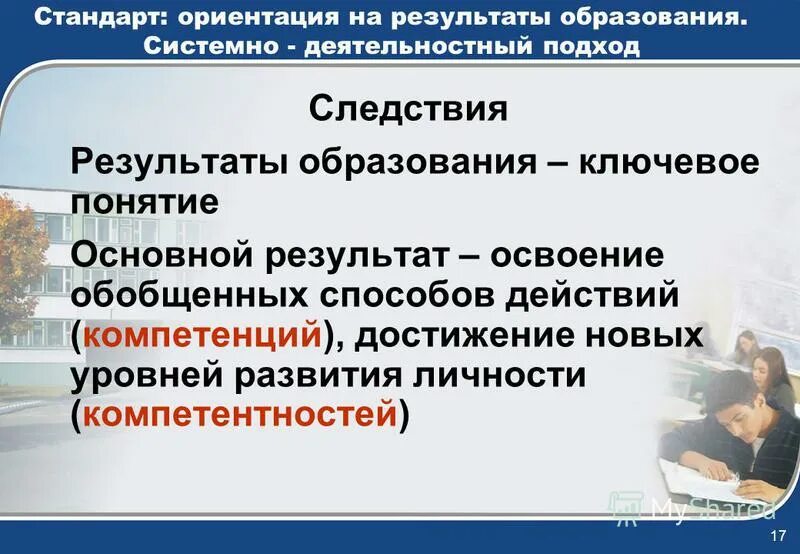 Стандарт: ориентация на результаты образования. Системно - деятельностный подход

Следствия

Результаты образования – ключевое понятие

Основной результат – освоение обобщенных способов действий (компетенций), достижение новых уровней развития личности (компетентностей)

MyShared

17